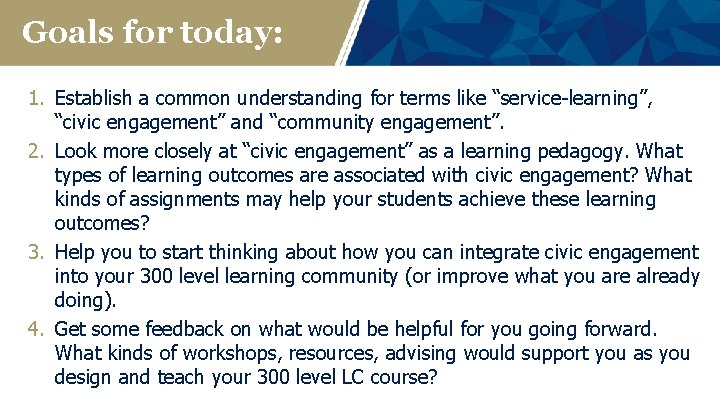 Goals for today:

1. Establish a common understanding for terms like “service-learning”, “civic engagement” and “community engagement”.
2. Look more closely at “civic engagement” as a learning pedagogy. What types of learning outcomes are associated with civic engagement? What kinds of assignments may help your students achieve these learning outcomes?
3. Help you to start thinking about how you can integrate civic engagement into your 300 level learning community (or improve what you are already doing).
4. Get some feedback on what would be helpful for you going forward. What kinds of workshops, resources, advising would support you as you design and teach your 300 level LC course?